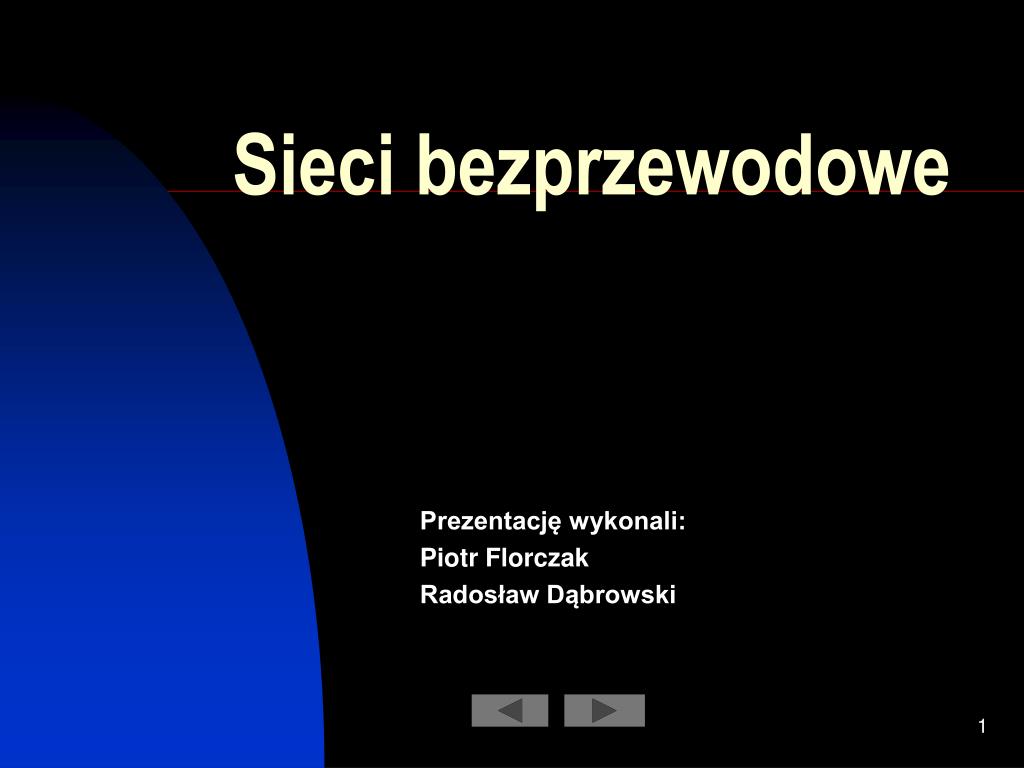 Sieci bezprzewodowe

Prezentację wykonali:
Piotr Florczak
Radosław Dąbrowski

1